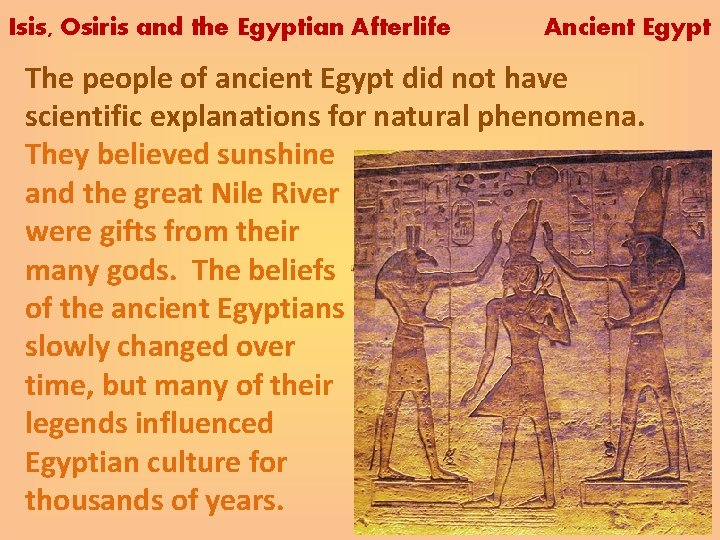 Isis, Osiris and the Egyptian Afterlife
Ancient Egypt

The people of ancient Egypt did not have scientific explanations for natural phenomena.

They believed sunshine and the great Nile River were gifts from their many gods. The beliefs of the ancient Egyptians slowly changed over time, but many of their legends influenced Egyptian culture for thousands of years.